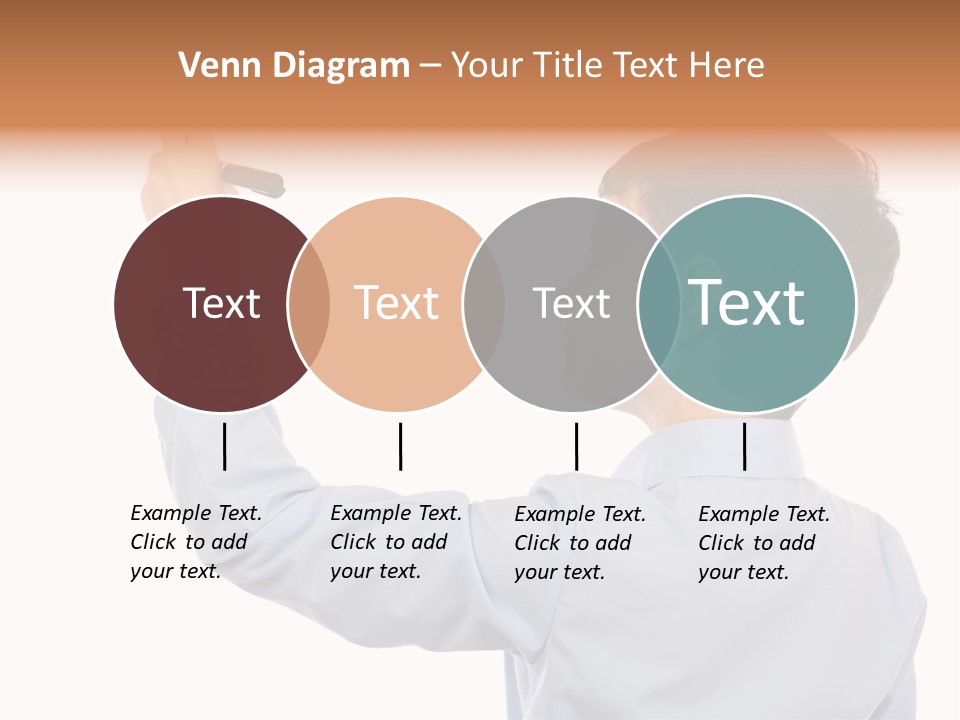 Venn Diagram – Your Title Text Here

Text

Text

Text

Text

Example Text. Click to add your text.

Example Text. Click to add your text.

Example Text. Click to add your text.

Example Text. Click to add your text.